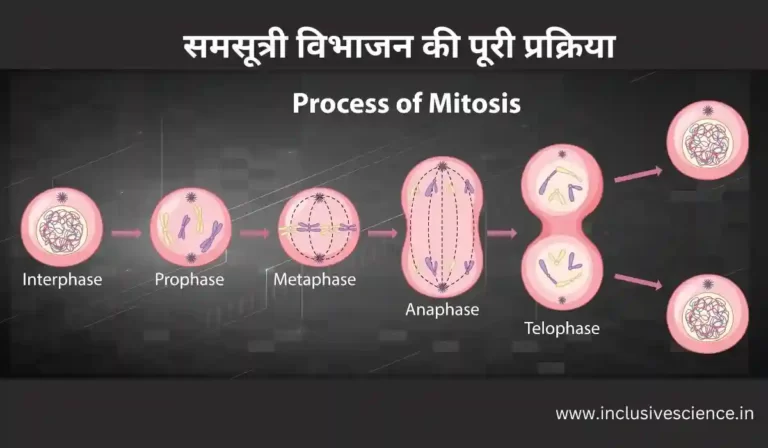 समसूत्री विभाजन की पूरी प्रक्रिया

Process of Mitosis

Interphase

Prophase

Metaphase

Anaphase

Telophase

www.inclusivescience.in